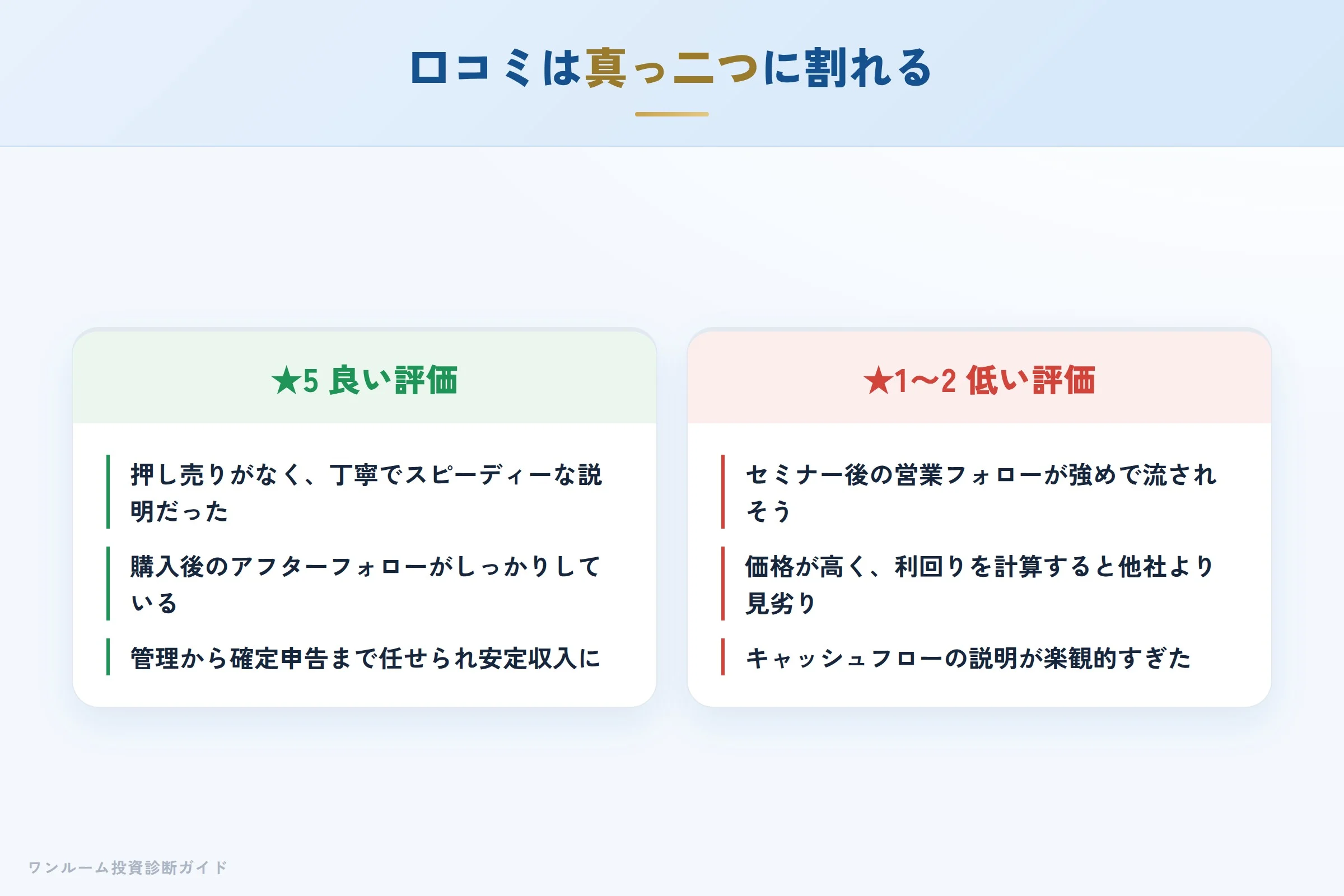 口コミは真っ二つに割れる

★5 良い評価

押し売りがなく、丁寧でスピーディーな説明だった

購入後のアフターフォローがしっかりしている

管理から確定申告まで任せられ安定収入に

★1〜2 低い評価

セミナー後の営業フォローが強めで流されそう

価格が高く、利回りを計算すると他社より見劣り

キャッシュフローの説明が楽観的すぎた

ワンルーム投資診断ガイド